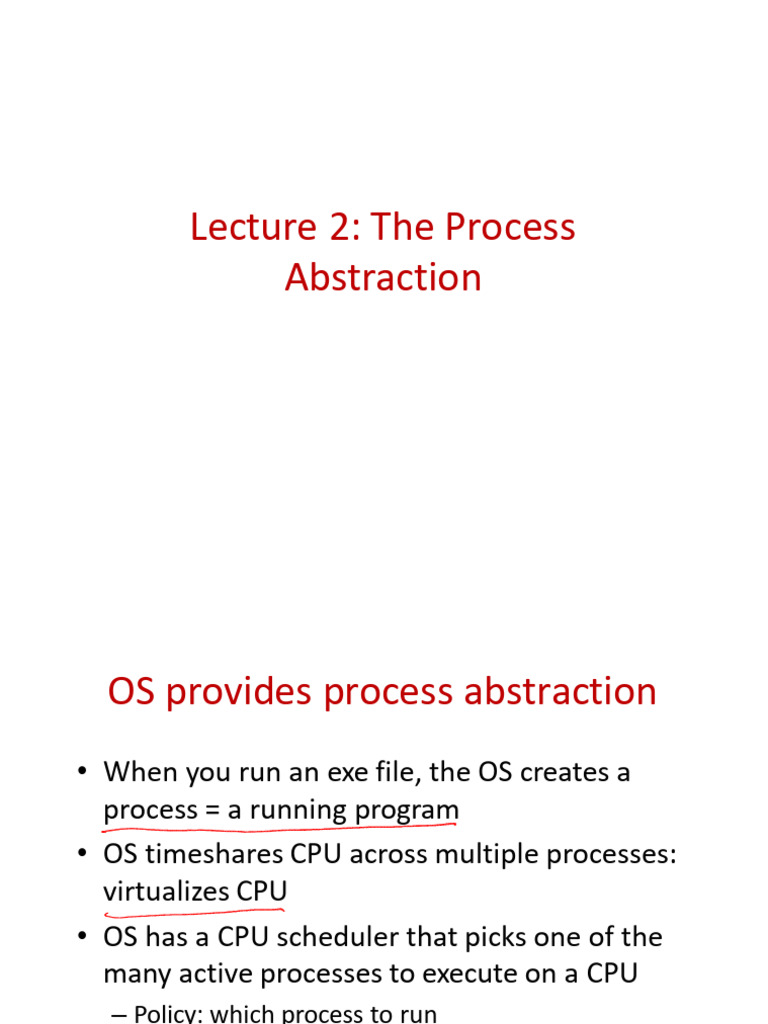 Lecture 2: The Process Abstraction

OS provides process abstraction

• When you run an exe file, the OS creates a process = a running program
• OS timeshares CPU across multiple processes: virtualizes CPU
• OS has a CPU scheduler that picks one of the many active processes to execute on a CPU
– Policy: which process to run